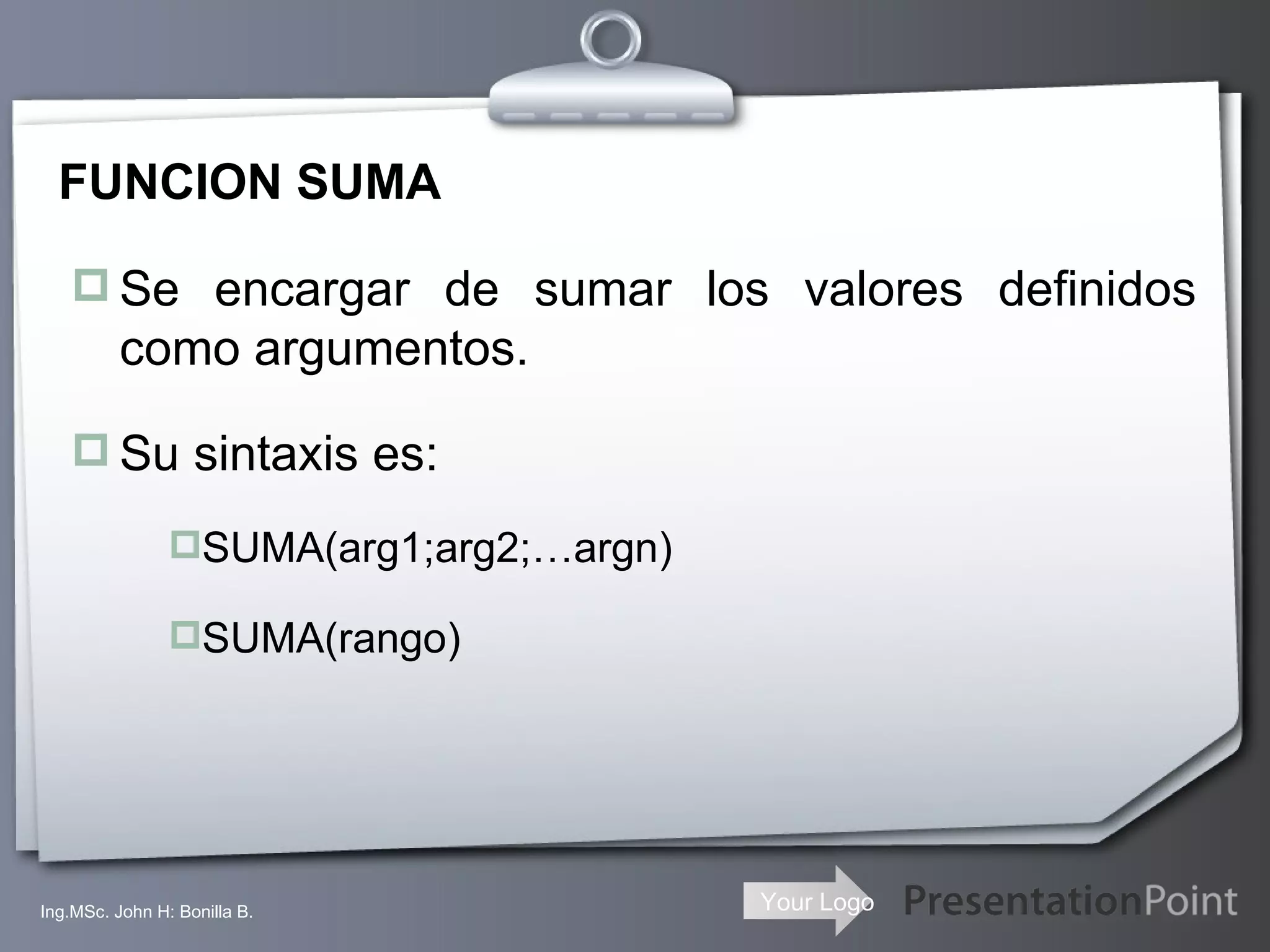 FUNCION SUMA

Se encargar de sumar los valores definidos como argumentos.

Su sintaxis es:

SUMA(arg1;arg2;…argn)

SUMA(rango)

Ing.MSc. John H: Bonilla B.

Your Logo

PresentationPoint